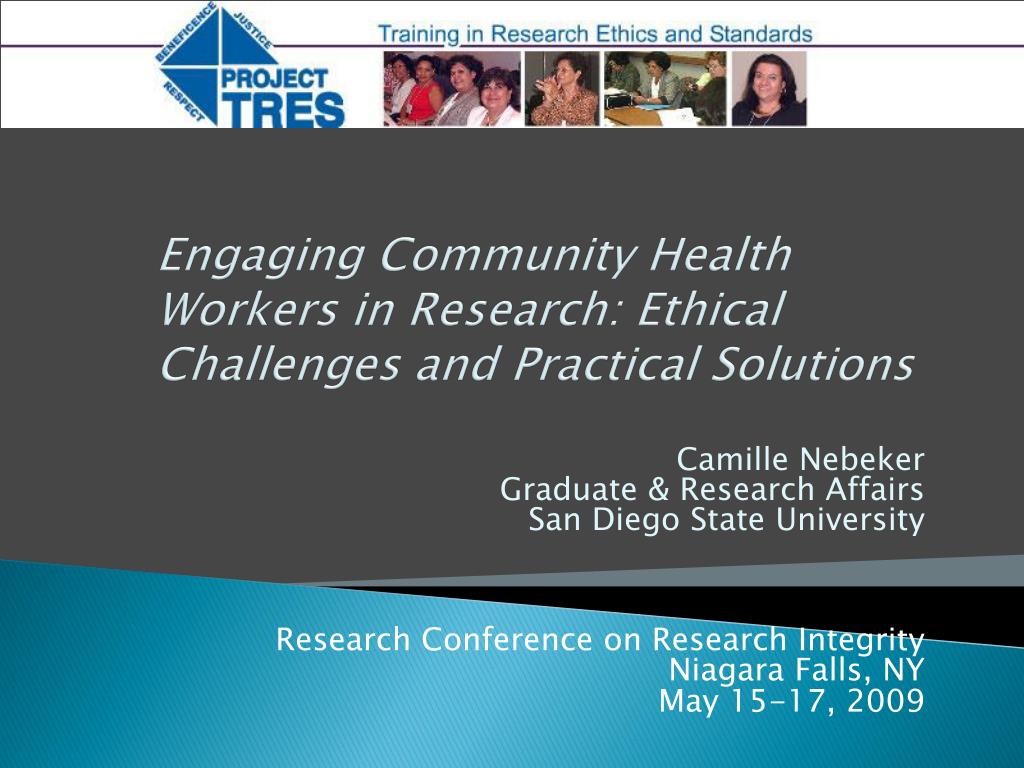 BENEFICENCE JUSTICE RESPECT
PROJECT TRES

Training in Research Ethics and Standards

Engaging Community Health Workers in Research: Ethical Challenges and Practical Solutions

Camille Nebeker
Graduate & Research Affairs
San Diego State University

Research Conference on Research Integrity
Niagara Falls, NY
May 15-17, 2009